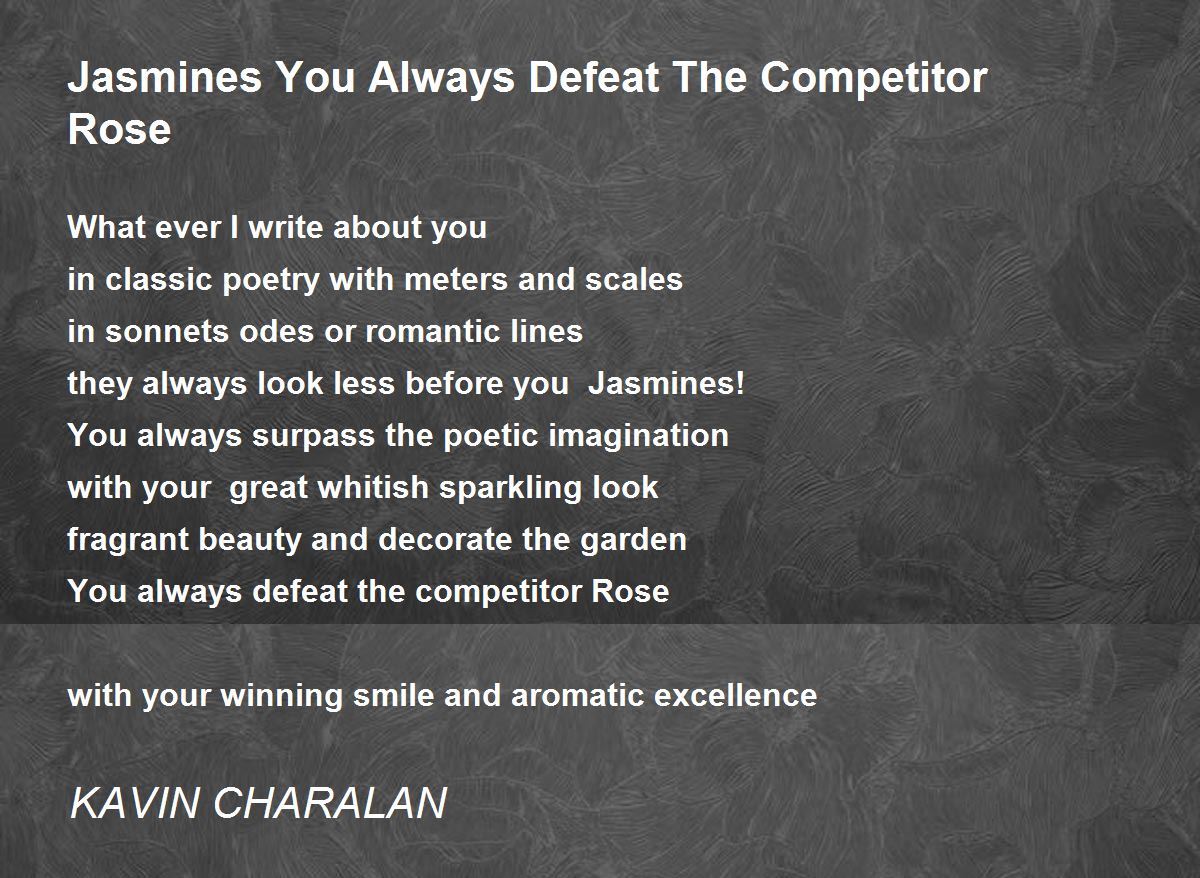 Jasmines You Always Defeat The Competitor Rose

What ever I write about you
in classic poetry with meters and scales
in sonnets odes or romantic lines
they always look less before you  Jasmines!
You always surpass the poetic imagination
with your  great whitish sparkling look
fragrant beauty and decorate the garden
You always defeat the competitor Rose

with your winning smile and aromatic excellence

KAVIN CHARALAN